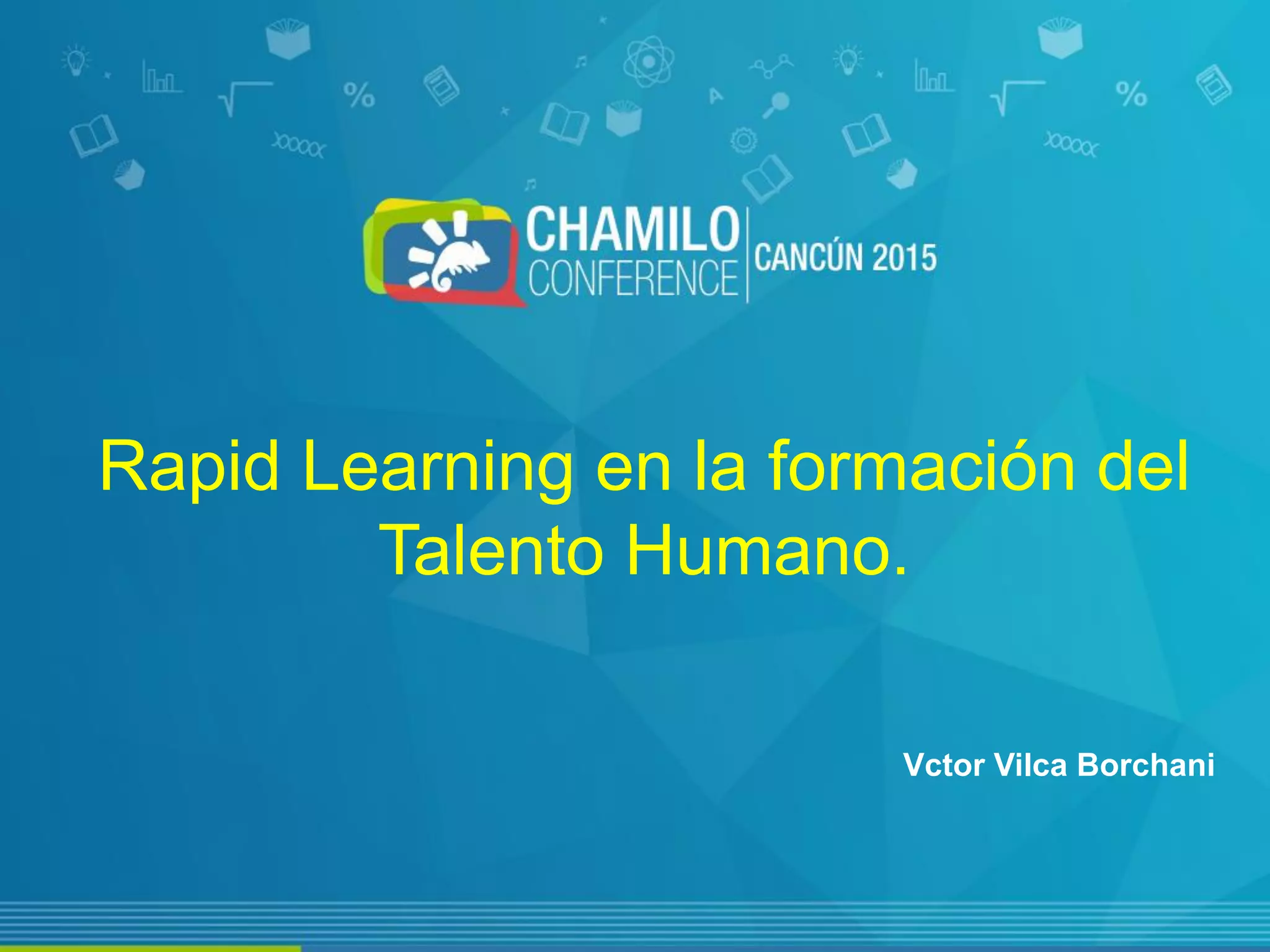 CHAMILO CONFERENCE CANCÚN 2015

Rapid Learning en la formación del Talento Humano.

Vctor Vilca Borchani